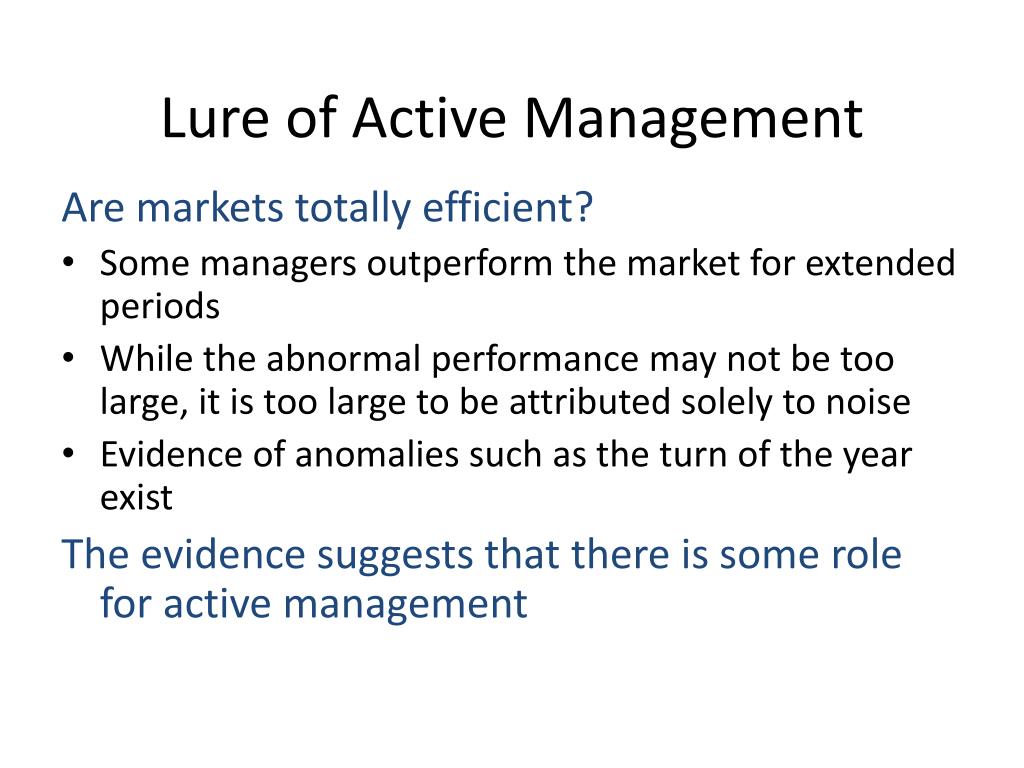 Lure of Active Management

Are markets totally efficient?

• Some managers outperform the market for extended periods
• While the abnormal performance may not be too large, it is too large to be attributed solely to noise
• Evidence of anomalies such as the turn of the year exist

The evidence suggests that there is some role for active management